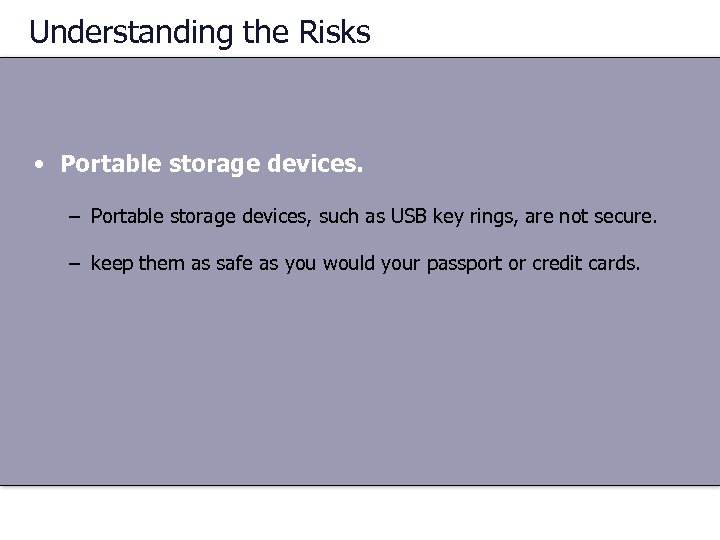 Understanding the Risks

• Portable storage devices.

– Portable storage devices, such as USB key rings, are not secure.

– keep them as safe as you would your passport or credit cards.